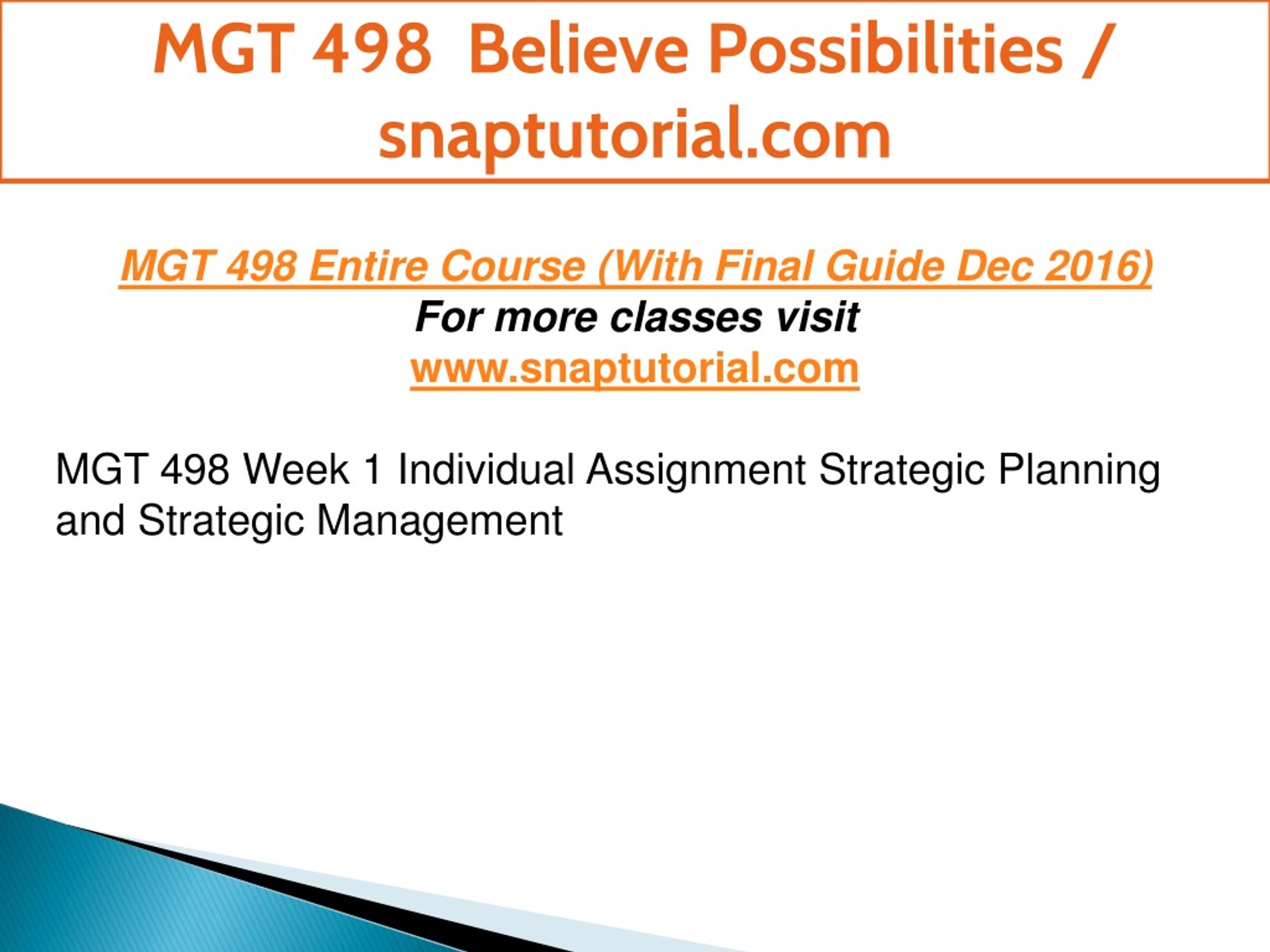 MGT 498 Believe Possibilities / snaptutorial.com

MGT 498 Entire Course (With Final Guide Dec 2016)
For more classes visit
www.snaptutorial.com

MGT 498 Week 1 Individual Assignment Strategic Planning and Strategic Management